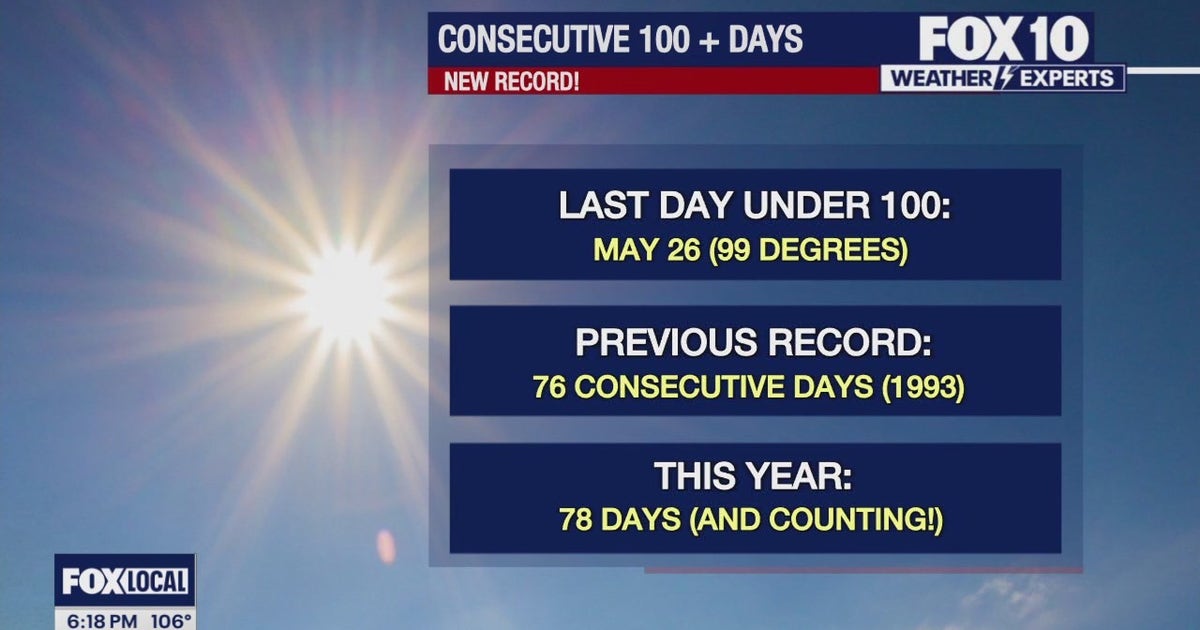 CONSECUTIVE 100 + DAYS

NEW RECORD!

FOX 10
WEATHER EXPERTS

LAST DAY UNDER 100:
MAY 26 (99 DEGREES)

PREVIOUS RECORD:
76 CONSECUTIVE DAYS (1993)

THIS YEAR:
78 DAYS (AND COUNTING!)

FOX LOCAL
6:18 PM 106°